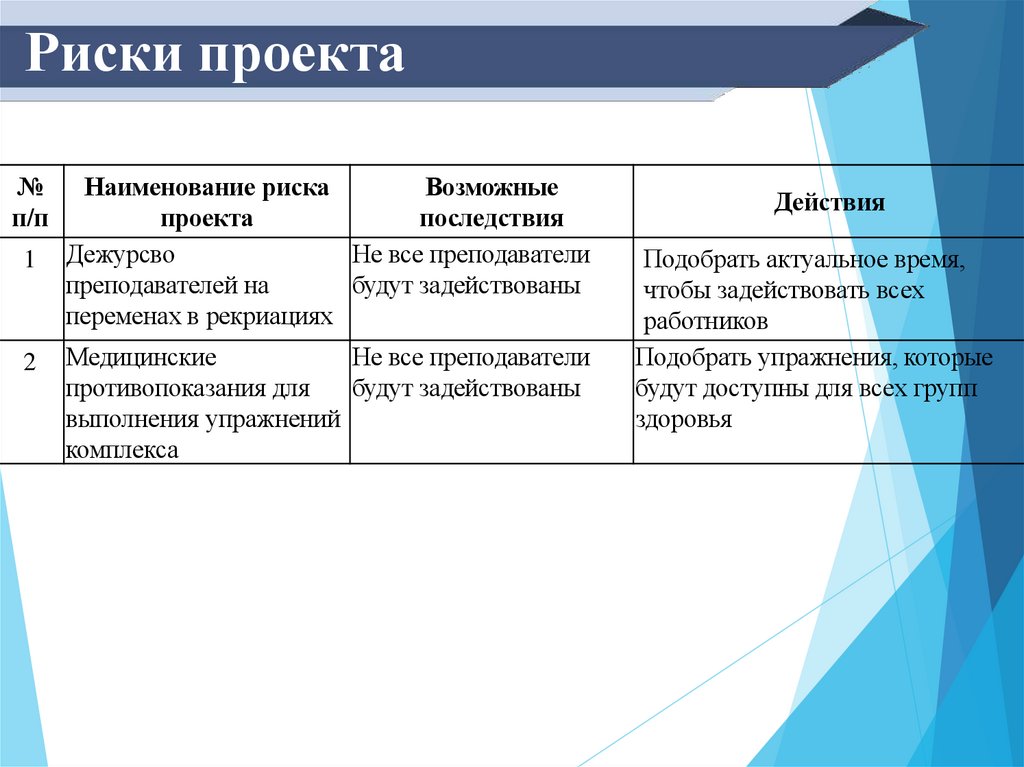 Риски проекта

| № п/п | Наименование риска проекта | Возможные последствия | Действия |
|---|---|---|---|
| 1 | Дежурсво преподавателей на переменах в рекриациях | Не все преподаватели будут задействованы | Подобрать актуальное время, чтобы задействовать всех работников |
| 2 | Медицинские противопоказания для выполнения упражнений комплекса | Не все преподаватели будут задействованы | Подобрать упражнения, которые будут доступны для всех групп здоровья |